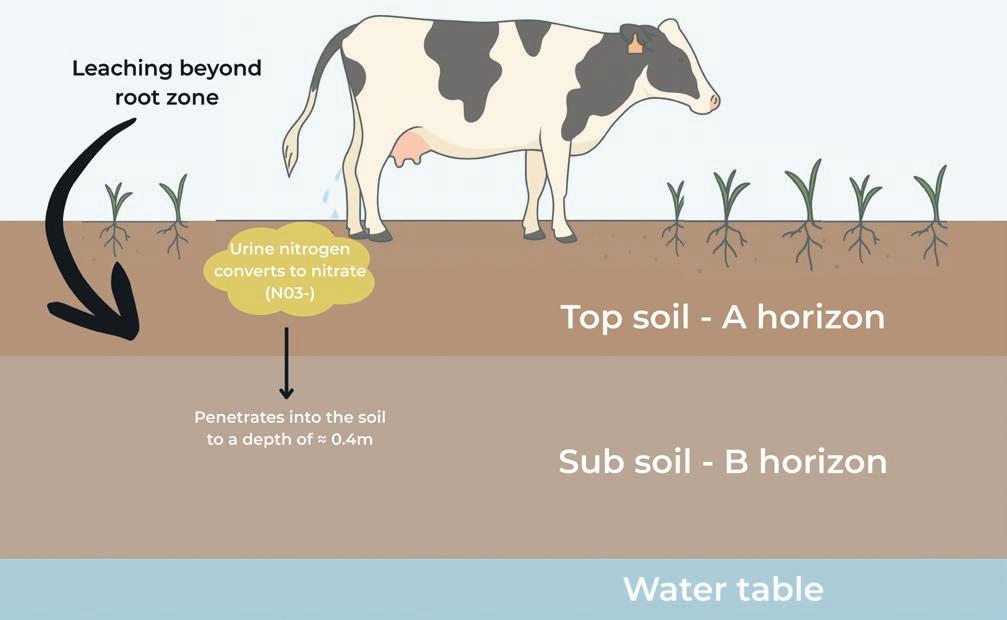 Leaching beyond root zone

Urine nitrogen converts to nitrate (N03-)

Penetrates into the soil to a depth of ≈ 0.4m

Top soil - A horizon

Sub soil - B horizon

Water table